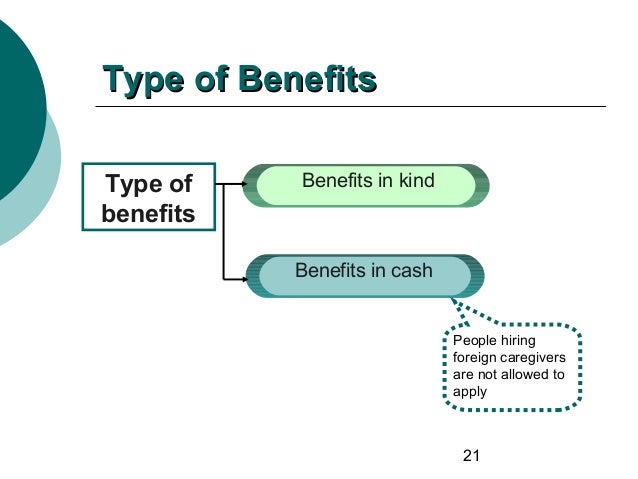 Type of Benefits

Type of benefits

Benefits in kind

Benefits in cash

People hiring foreign caregivers are not allowed to apply

21